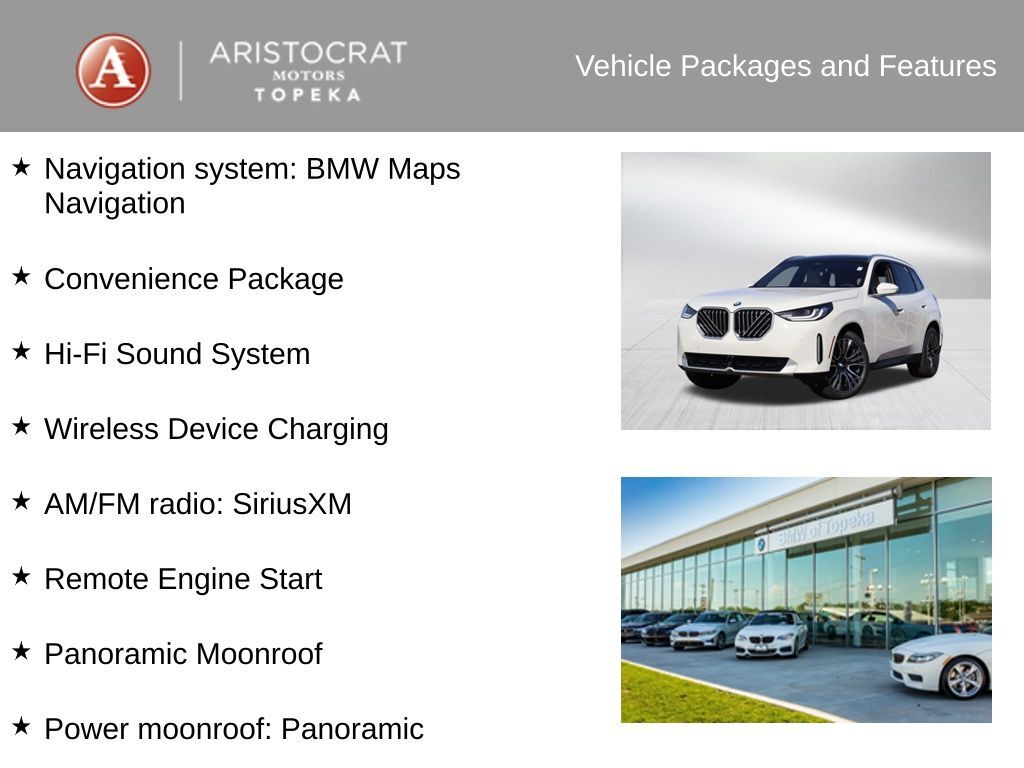 A

ARISTOCRAT
MOTORS
TOPEKA

Vehicle Packages and Features

★ Navigation system: BMW Maps Navigation

★ Convenience Package

★ Hi-Fi Sound System

★ Wireless Device Charging

★ AM/FM radio: SiriusXM

★ Remote Engine Start

★ Panoramic Moonroof

★ Power moonroof: Panoramic

BMW of Topeka